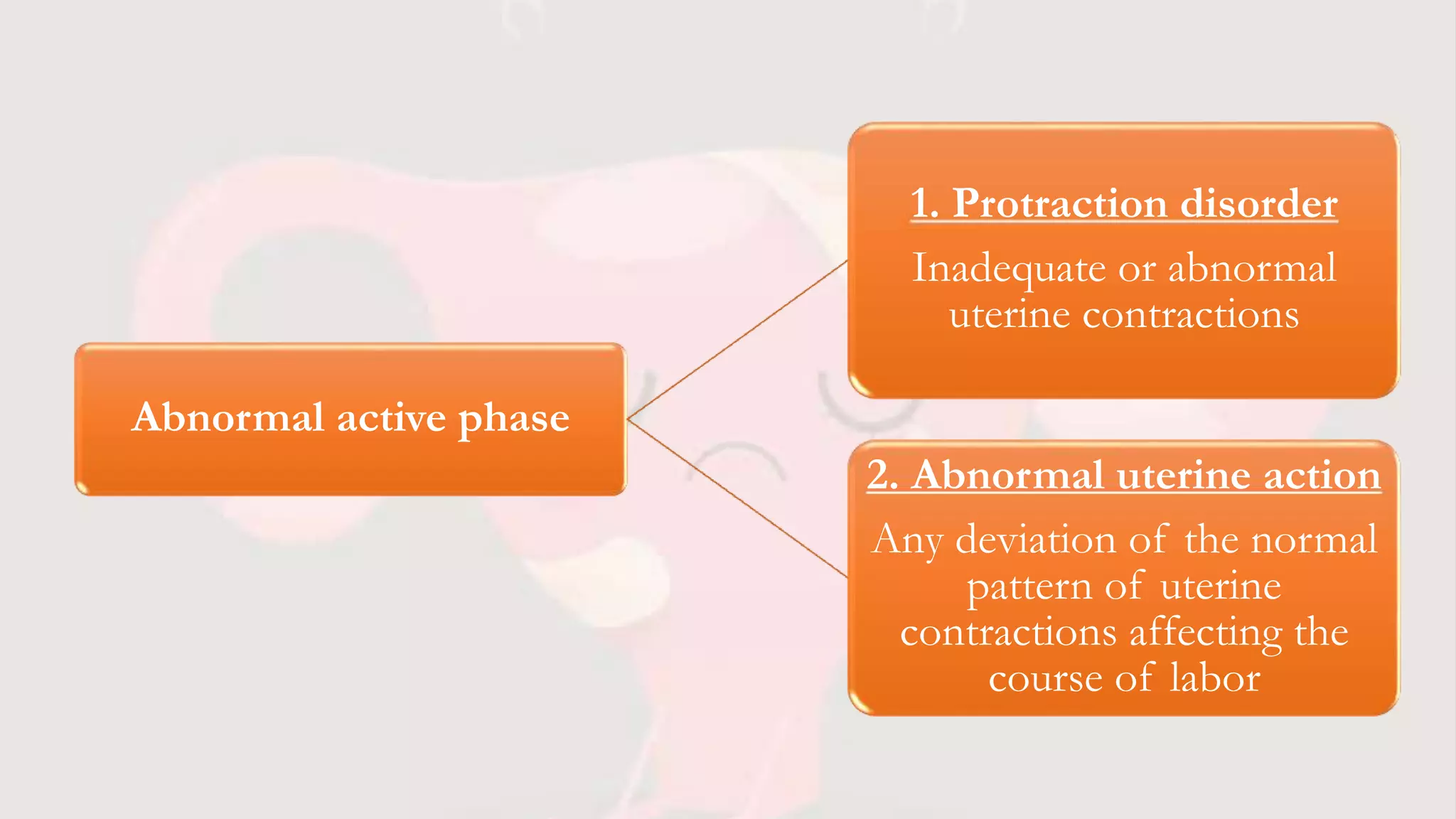 Abnormal active phase

1. Protraction disorder

Inadequate or abnormal uterine contractions

2. Abnormal uterine action

Any deviation of the normal pattern of uterine contractions affecting the course of labor